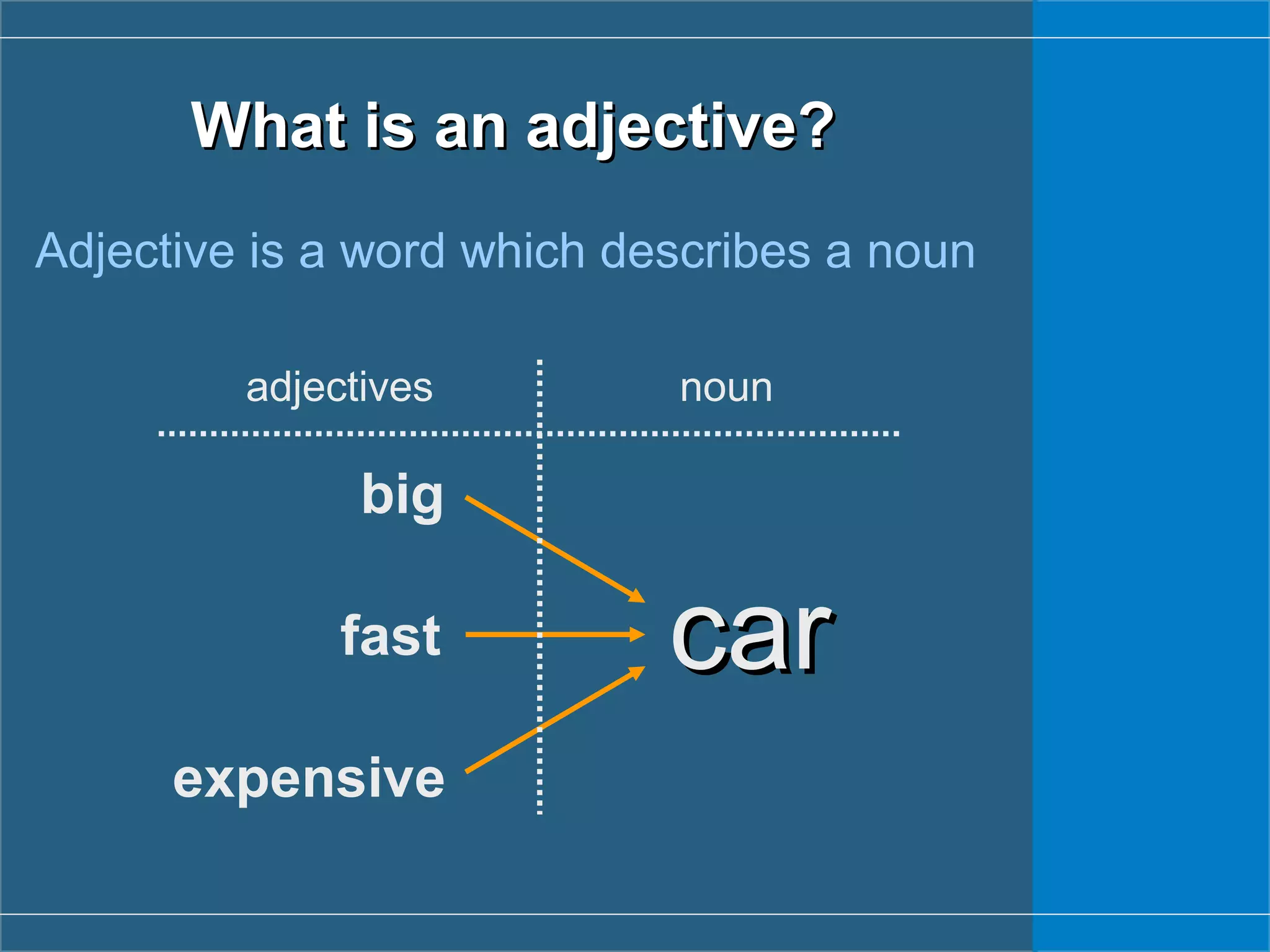 What is an adjective?

Adjective is a word which describes a noun

adjectives

noun

big

fast

expensive

car